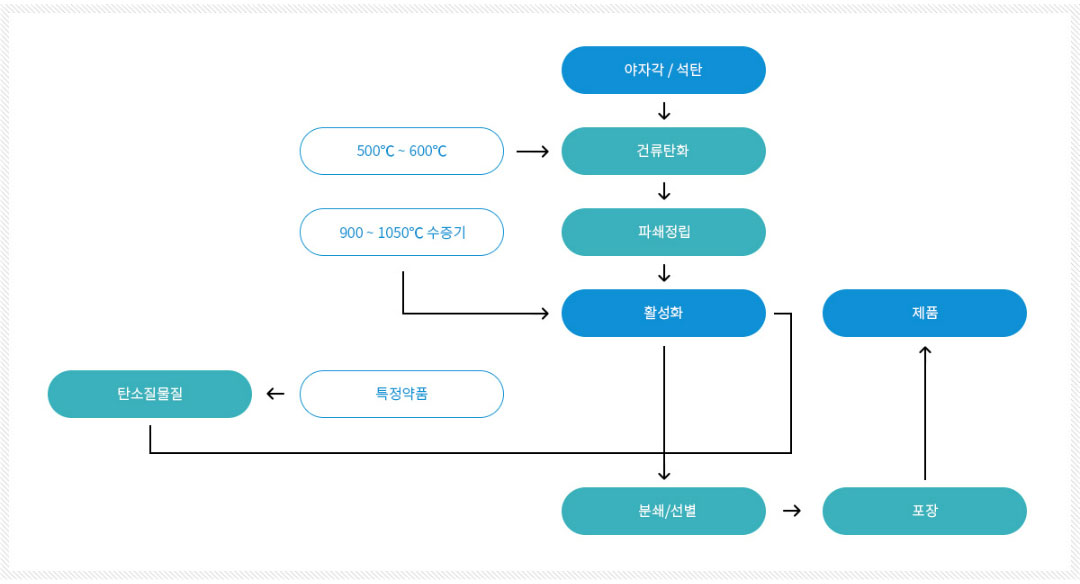 야자각 / 석탄

500℃ ~ 600℃

건류탄화

900 ~ 1050℃ 수증기

파쇄정립

활성화

제품

탄소질물질

특정약품

분쇄/선별

포장